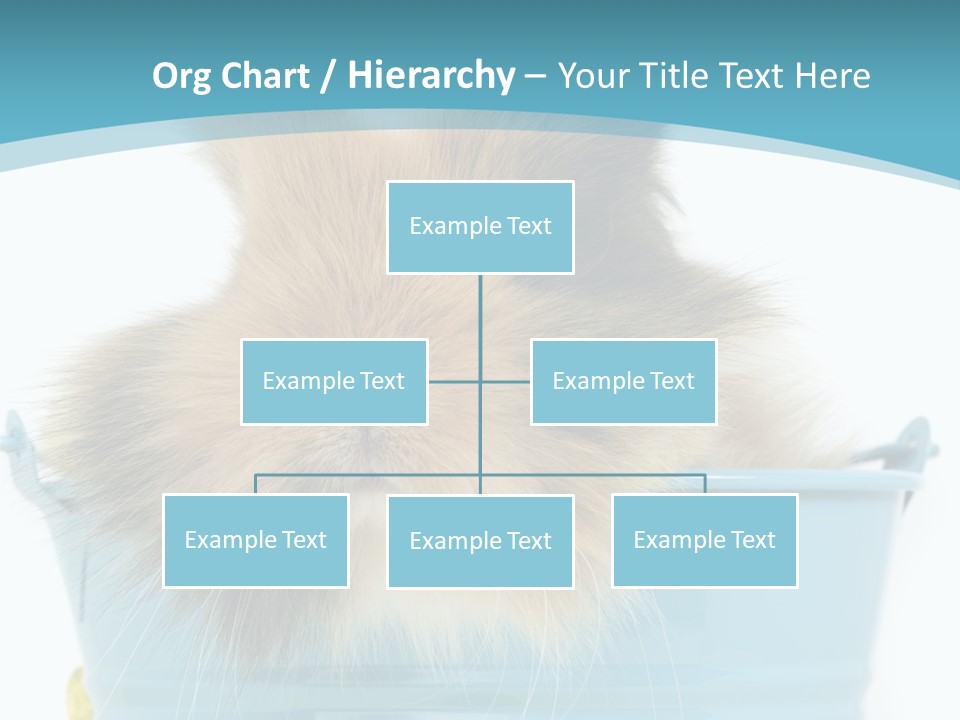 Org Chart / Hierarchy – Your Title Text Here

Example Text

Example Text

Example Text

Example Text

Example Text

Example Text